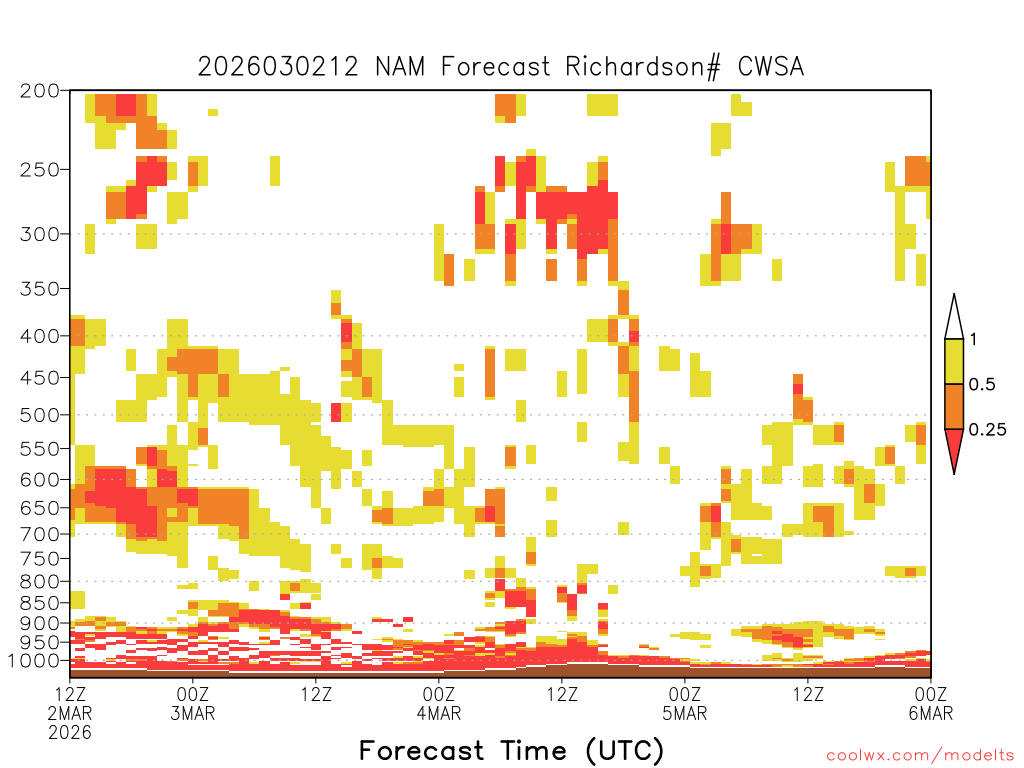 2026030212 NAM Forecast Richardson# CWSA

200
250
300
350
400
450
500
550
600
650
700
750
800
850
900
950
1000

1
0.5
0.25

12Z 2MAR 2026
00Z 3MAR
12Z
00Z 4MAR
12Z
00Z 5MAR
12Z
00Z 6MAR

Forecast Time (UTC)

coolwx.com/modelts